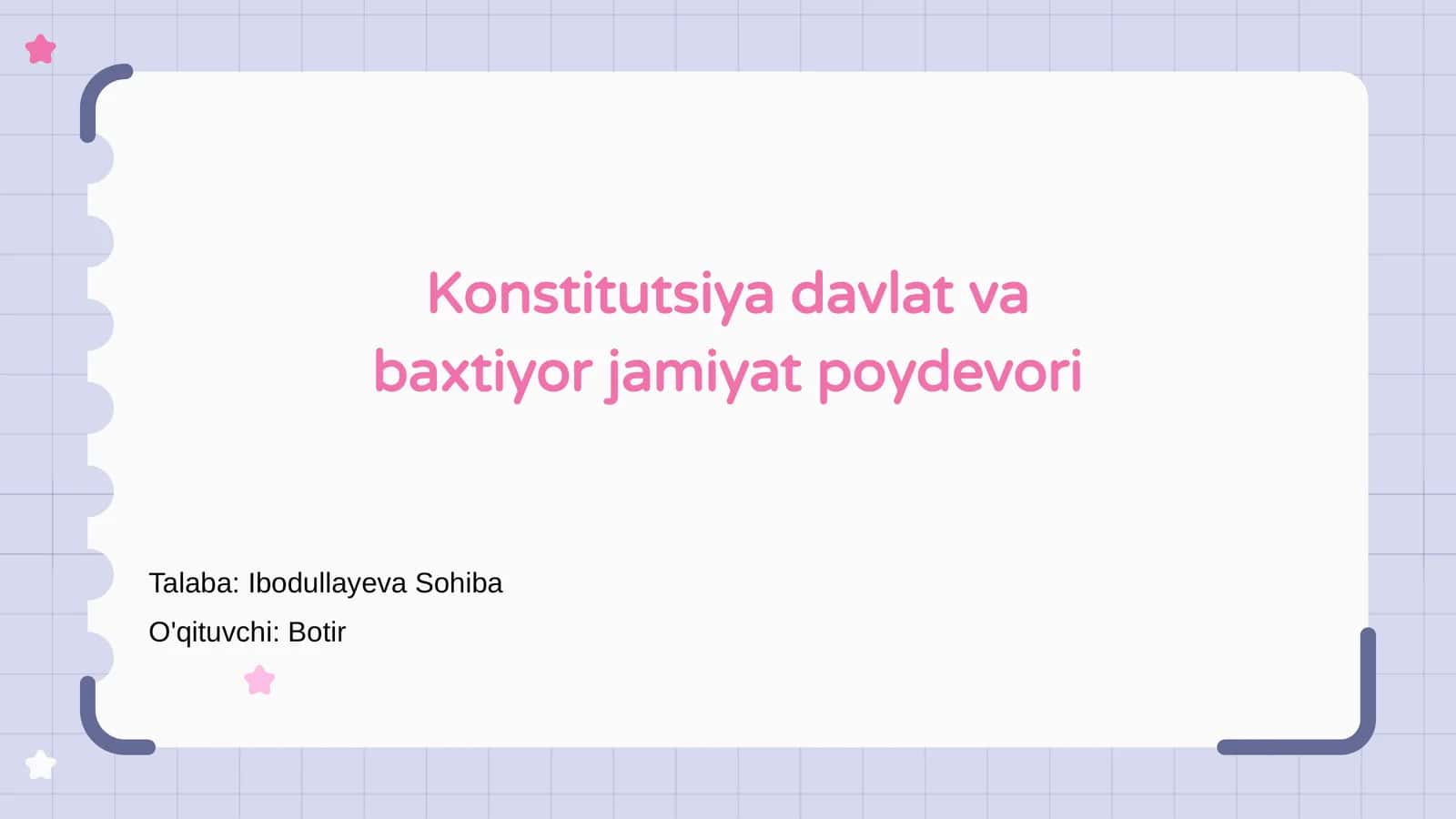 Konstitutsiya davlat va baxtiyor jamiyat poydevori

Talaba: Ibodullayeva Sohiba

O'qituvchi: Botir